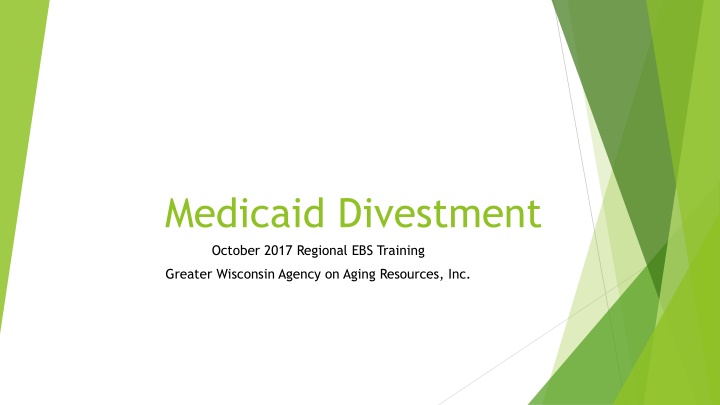 Medicaid Divestment

October 2017 Regional EBS Training

Greater Wisconsin Agency on Aging Resources, Inc.